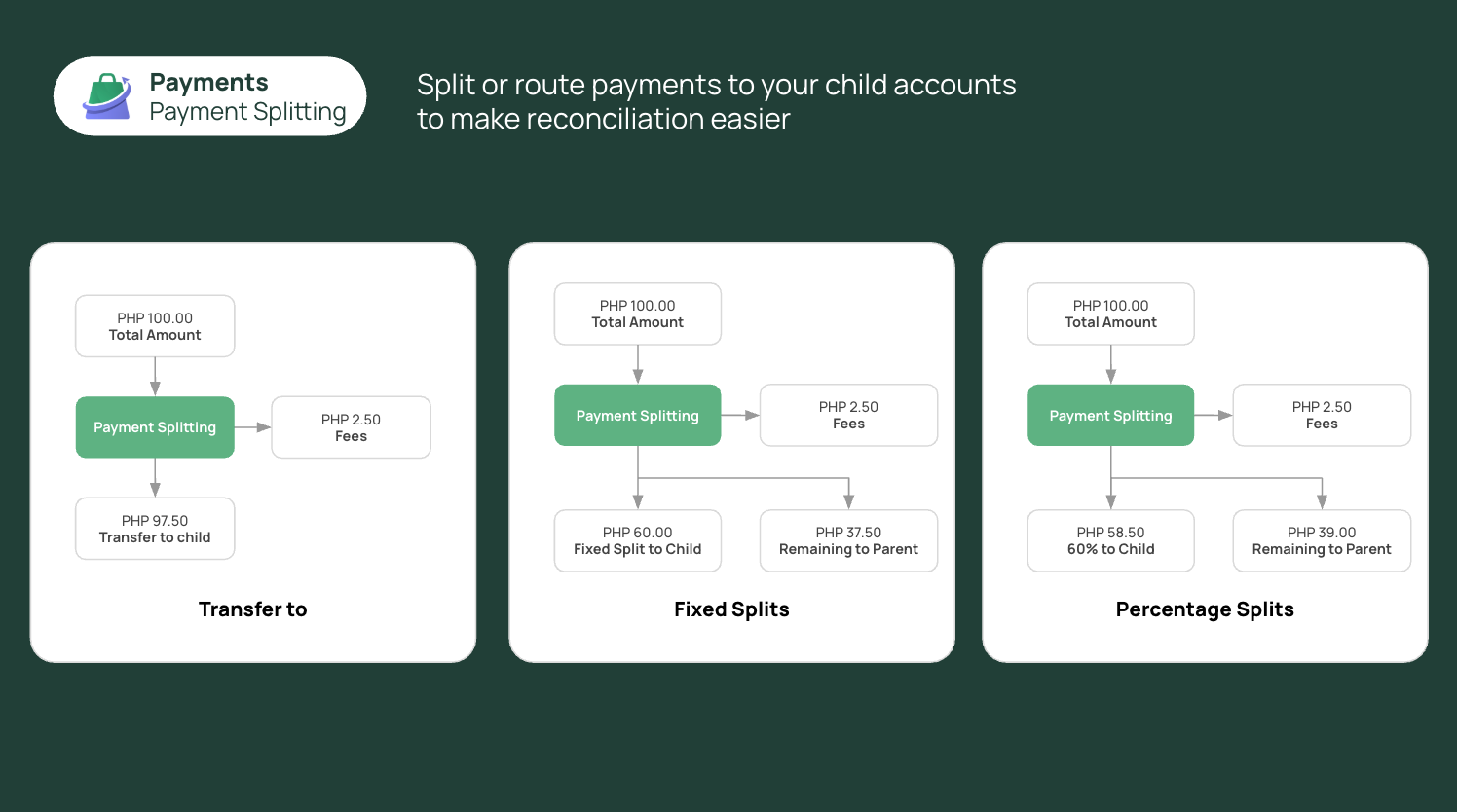 Payments
Payment Splitting

Split or route payments to your child accounts to make reconciliation easier

PHP 100.00
Total Amount

Payment Splitting

PHP 2.50
Fees

PHP 97.50
Transfer to child

Transfer to

PHP 100.00
Total Amount

Payment Splitting

PHP 2.50
Fees

PHP 60.00
Fixed Split to Child

PHP 37.50
Remaining to Parent

Fixed Splits

PHP 100.00
Total Amount

Payment Splitting

PHP 2.50
Fees

PHP 58.50
60% to Child

PHP 39.00
Remaining to Parent

Percentage Splits